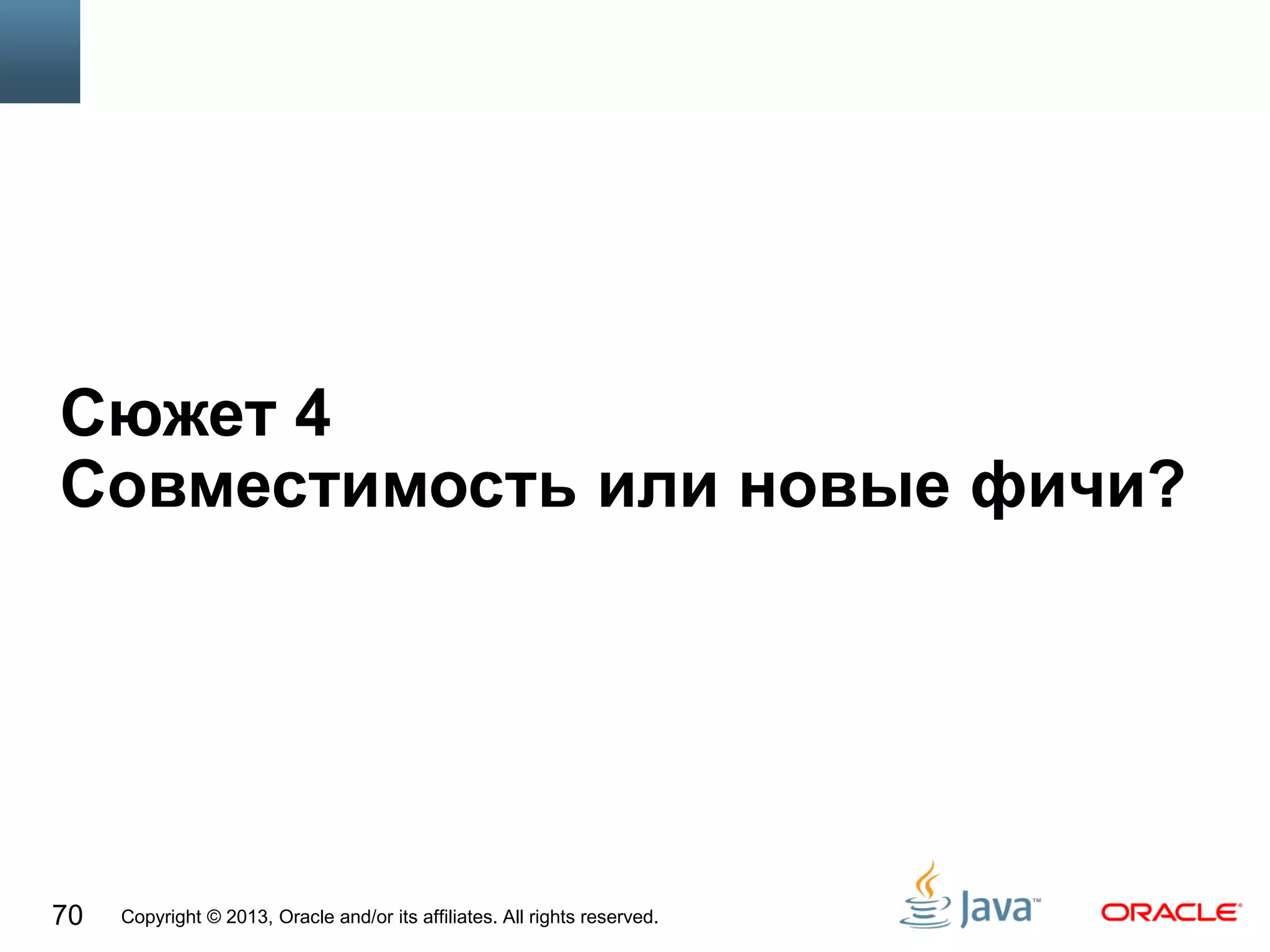 Сюжет 4
Совместимость или новые фичи?

70 Copyright © 2013, Oracle and/or its affiliates. All rights reserved.

Java™ ORACLE®